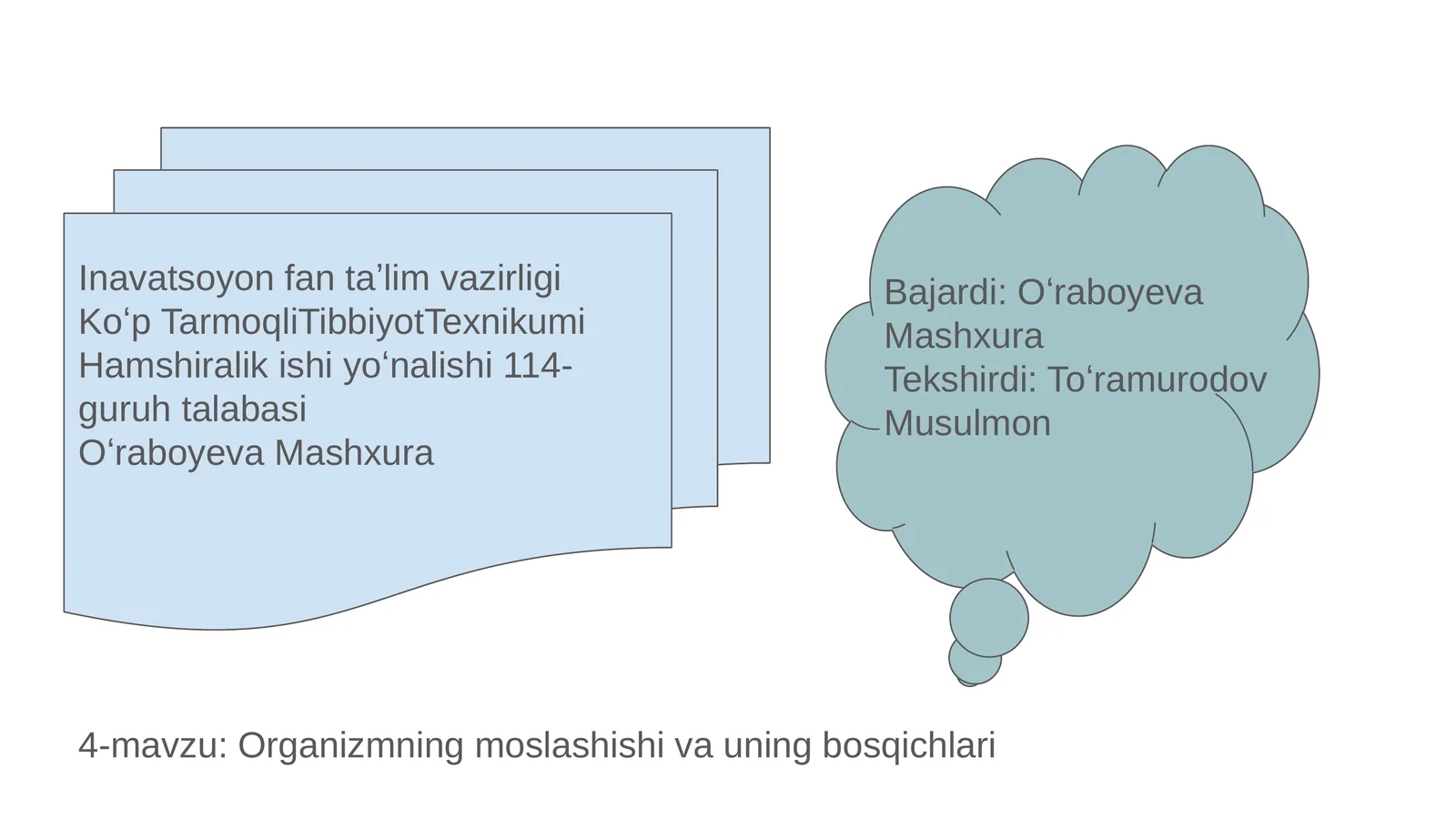 Inavatsoyon fan ta’lim vazirligi
Ko‘p TarmoqliTibbiyotTexnikumi
Hamshiralik ishi yo‘nalishi 114-guruh talabasi
O‘raboyeva Mashxura

Bajardi: O‘raboyeva Mashxura
Tekshirdi: To‘ramurodov Musulmon

4-mavzu: Organizmning moslashishi va uning bosqichlari